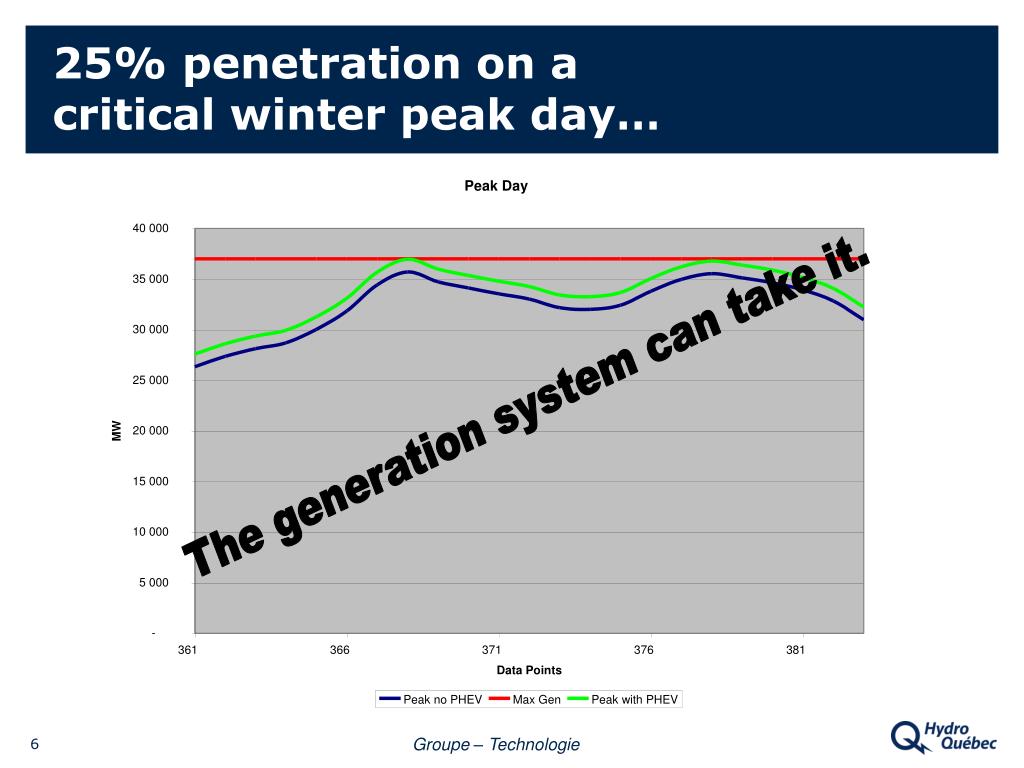 25% penetration on a critical winter peak day…

Peak Day

40 000
35 000
30 000
25 000
20 000
15 000
10 000
5 000
-

MW

361
366
371
376
381

Data Points

Peak no PHEV
Max Gen
Peak with PHEV

The generation system can take it.

6

Groupe – Technologie

Hydro Québec